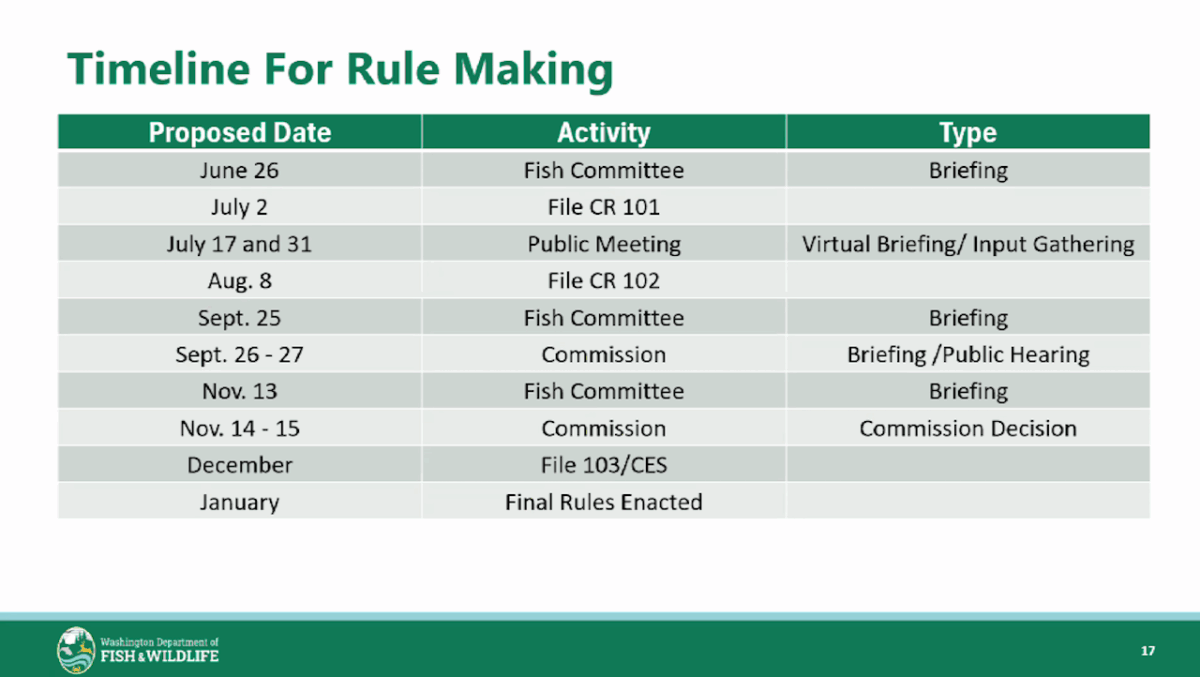 Timeline For Rule Making

| Proposed Date | Activity | Type |
|---|---|---|
| June 26 | Fish Committee | Briefing |
| July 2 | File CR 101 | |
| July 17 and 31 | Public Meeting | Virtual Briefing/ Input Gathering |
| Aug. 8 | File CR 102 | |
| Sept. 25 | Fish Committee | Briefing |
| Sept. 26 - 27 | Commission | Briefing /Public Hearing |
| Nov. 13 | Fish Committee | Briefing |
| Nov. 14 - 15 | Commission | Commission Decision |
| December | File 103/CES | |
| January | Final Rules Enacted | |

Washington Department of FISH & WILDLIFE

17